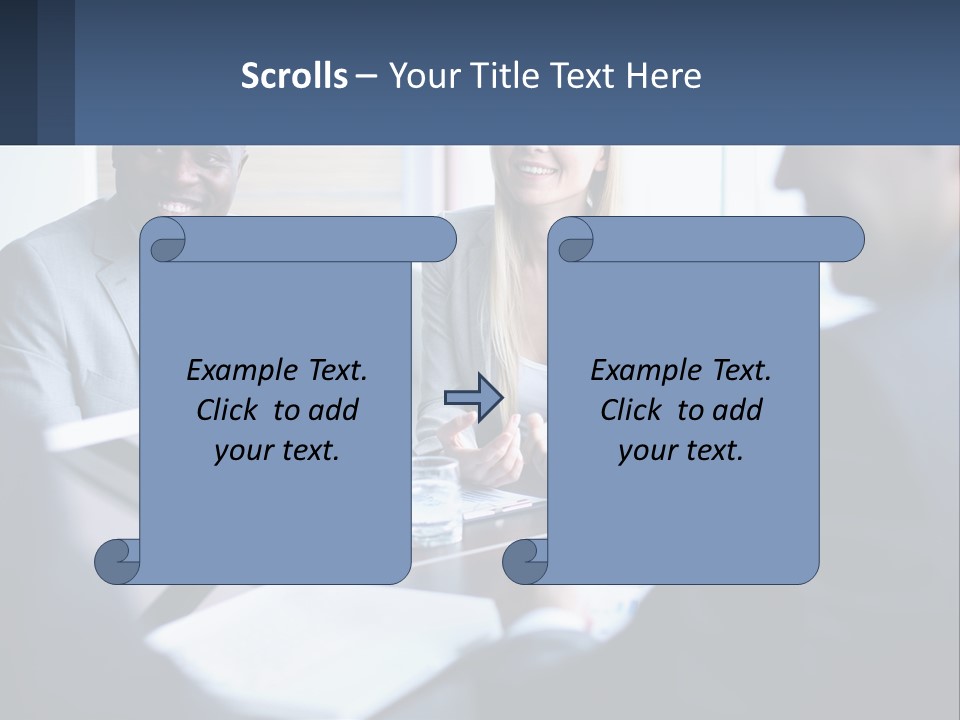 Scrolls – Your Title Text Here

Example Text. Click to add your text.

Example Text. Click to add your text.